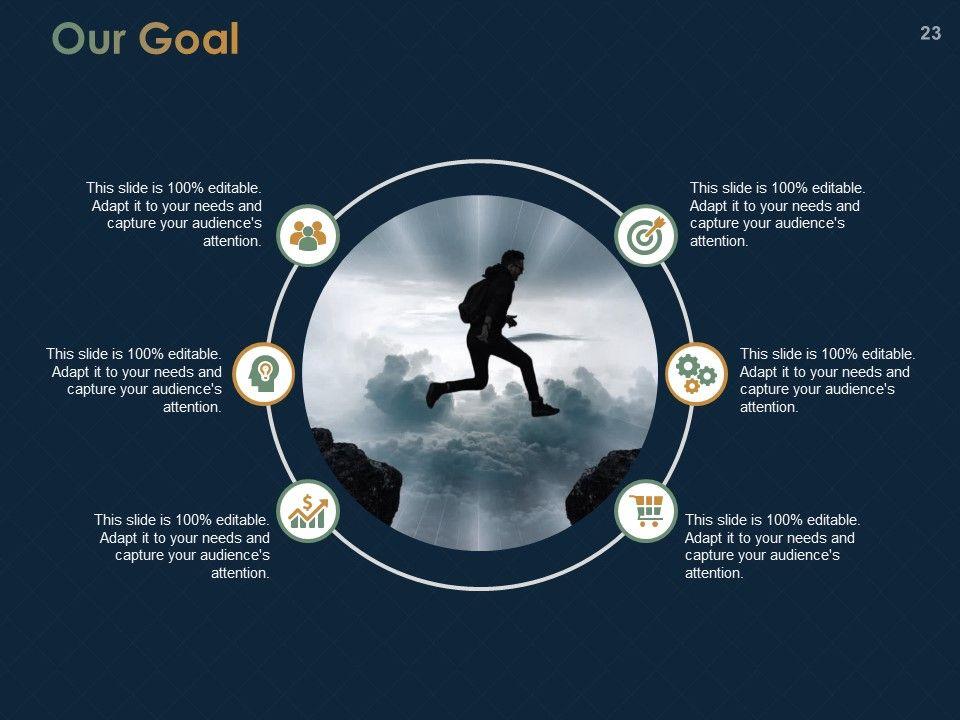 Our Goal

23

This slide is 100% editable. Adapt it to your needs and capture your audience's attention.

This slide is 100% editable. Adapt it to your needs and capture your audience's attention.

This slide is 100% editable. Adapt it to your needs and capture your audience's attention.

This slide is 100% editable. Adapt it to your needs and capture your audience's attention.

This slide is 100% editable. Adapt it to your needs and capture your audience's attention.

This slide is 100% editable. Adapt it to your needs and capture your audience's attention.